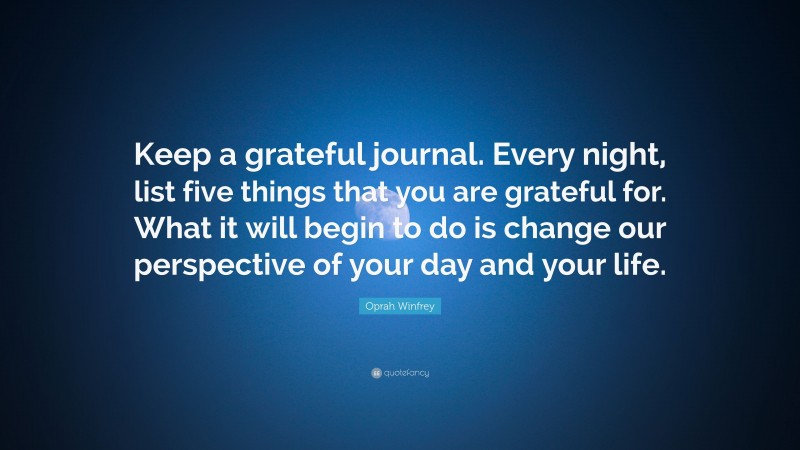 Keep a grateful journal. Every night, list five things that you are grateful for. What it will begin to do is change our perspective of your day and your life.

Oprah Winfrey

quotefancy